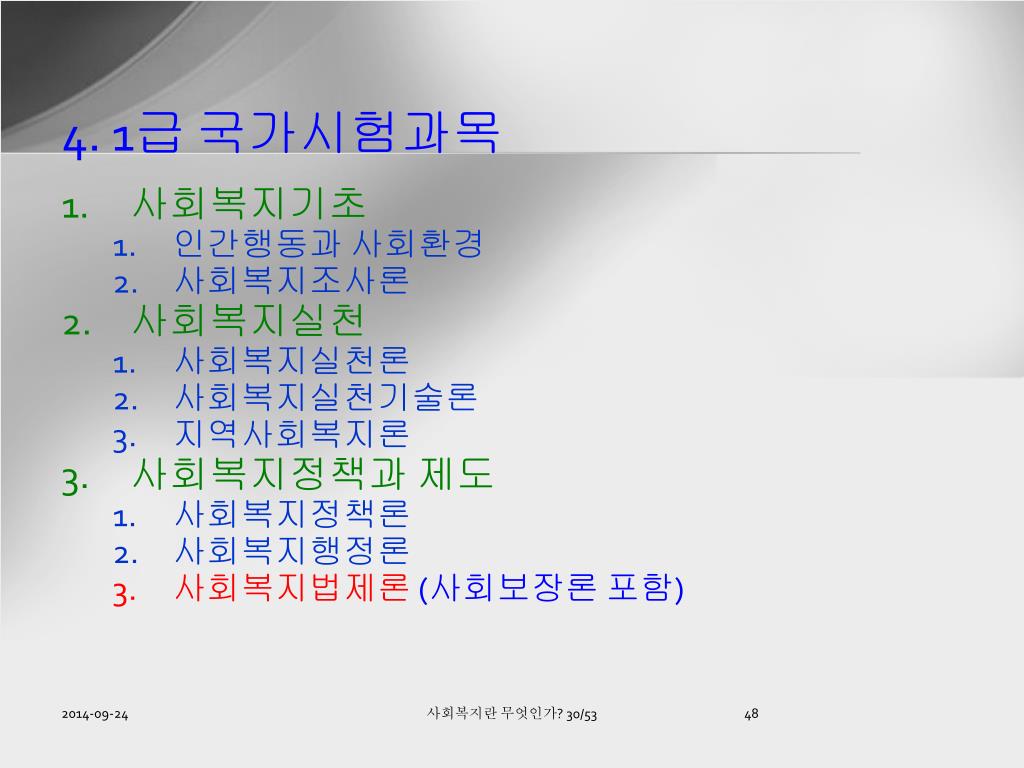 4. 1급 국가시험과목

1. 사회복지기초
   1. 인간행동과 사회환경
   2. 사회복지조사론
2. 사회복지실천
   1. 사회복지실천론
   2. 사회복지실천기술론
   3. 지역사회복지론
3. 사회복지정책과 제도
   1. 사회복지정책론
   2. 사회복지행정론
   3. 사회복지법제론 (사회보장론 포함)

2014-09-24

사회복지란 무엇인가? 30/53

48